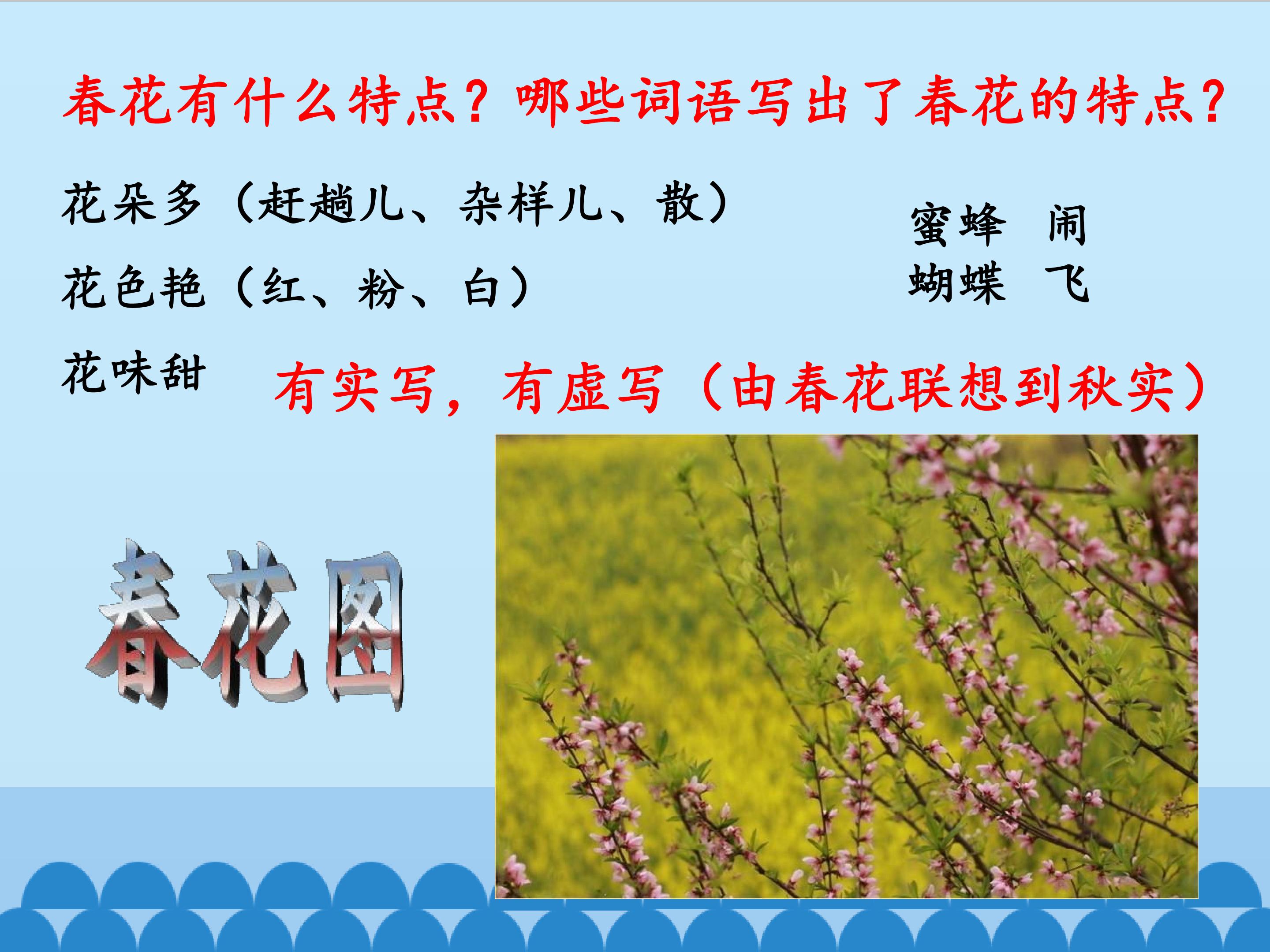 春花有什么特点？哪些词语写出了春花的特点？

花朵多（赶趟儿、杂样儿、散）

花色艳（红、粉、白）

花味甜

蜜蜂 闹
蝴蝶 飞

有实写，有虚写（由春花联想到秋实）

春花图